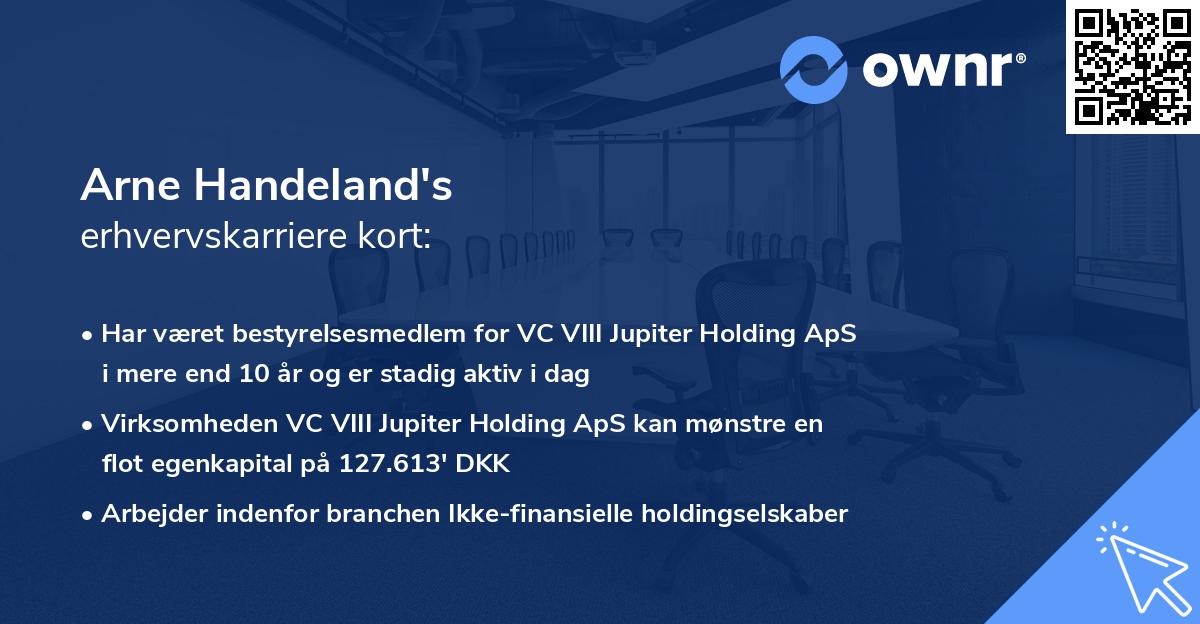 ownr®

Arne Handeland's
erhvervskarriere kort:

• Har været bestyrelsesmedlem for VC VIII Jupiter Holding ApS i mere end 10 år og er stadig aktiv i dag

• Virksomheden VC VIII Jupiter Holding ApS kan mønstre en flot egenkapital på 127.613' DKK

• Arbejder indenfor branchen Ikke-finansielle holdingselskaber